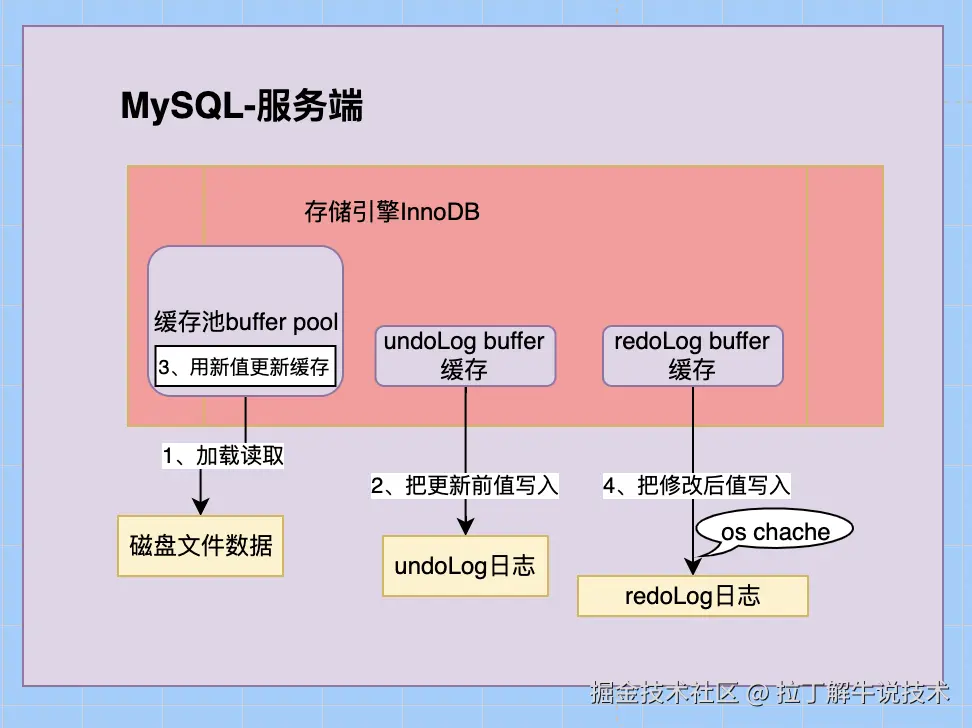 MySQL-服务端

存储引擎InnoDB

缓存池buffer pool

3、用新值更新缓存

undoLog buffer 缓存

redoLog buffer 缓存

1、加载读取

2、把更新前值写入

4、把修改后值写入

os chache

磁盘文件数据

undoLog日志

redoLog日志

掘金技术社区 @ 拉丁解牛说技术